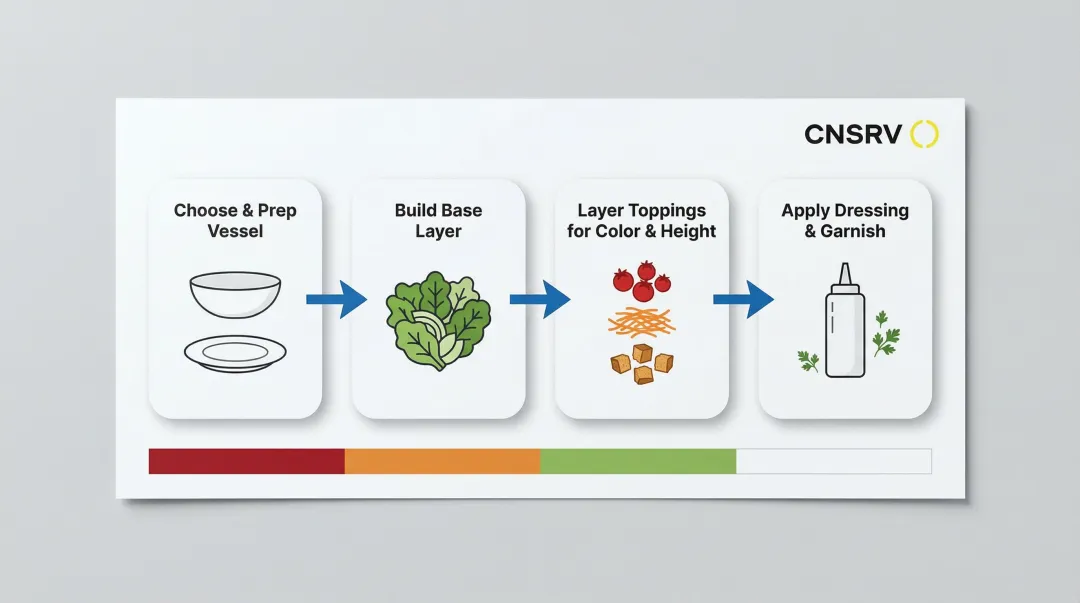 CNSRV

Choose & Prep Vessel

Build Base Layer

Layer Toppings for Color & Height

Apply Dressing & Garnish